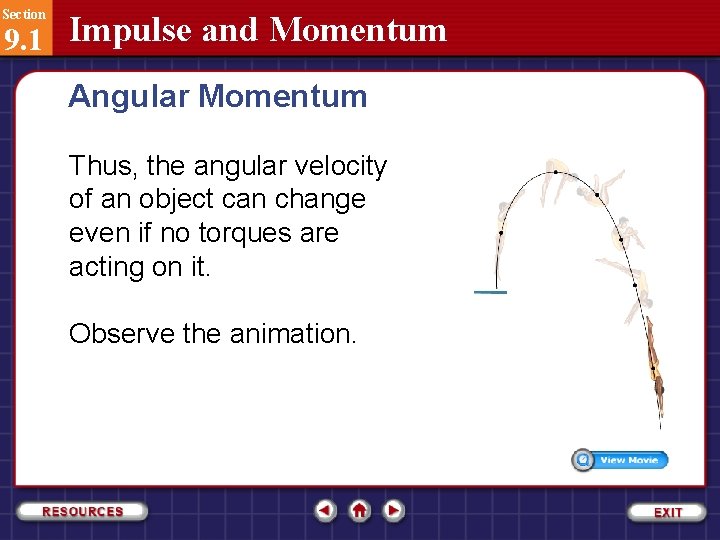 Section
9.1
Impulse and Momentum

Angular Momentum

Thus, the angular velocity of an object can change even if no torques are acting on it.

Observe the animation.

View Movie

RESOURCES

EXIT